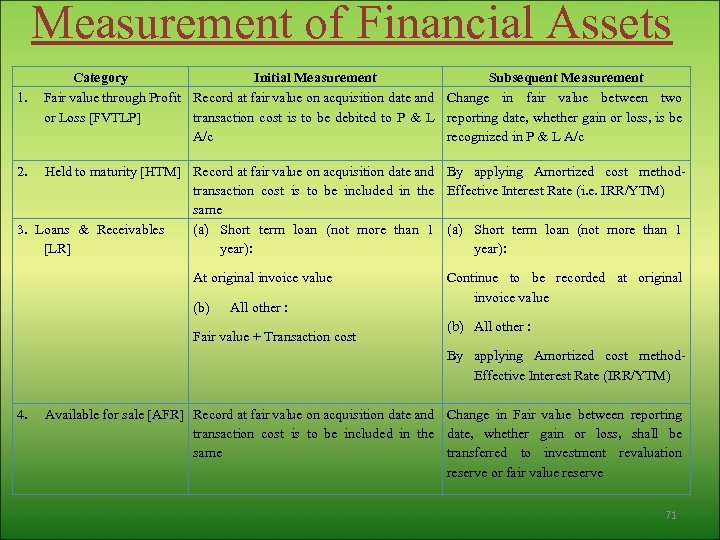 Measurement of Financial Assets

| Category | Initial Measurement | Subsequent Measurement |
|---|---|---|
| 1. Fair value through Profit or Loss [FVTLP] | Record at fair value on acquisition date and transaction cost is to be debited to P & L A/c | Change in fair value between two reporting date, whether gain or loss, is be recognized in P & L A/c |
| 2. Held to maturity [HTM] | Record at fair value on acquisition date and transaction cost is to be included in the same | By applying Amortized cost method- Effective Interest Rate (i.e. IRR/YTM) |
| 3. Loans & Receivables [LR] | (a) Short term loan (not more than 1 year): At original invoice value (b) All other : Fair value + Transaction cost | (a) Short term loan (not more than 1 year): Continue to be recorded at original invoice value (b) All other : By applying Amortized cost method- Effective Interest Rate (IRR/YTM) |
| 4. Available for sale [AFR] | Record at fair value on acquisition date and transaction cost is to be included in the same | Change in Fair value between reporting date, whether gain or loss, shall be transferred to investment revaluation reserve or fair value reserve |

71